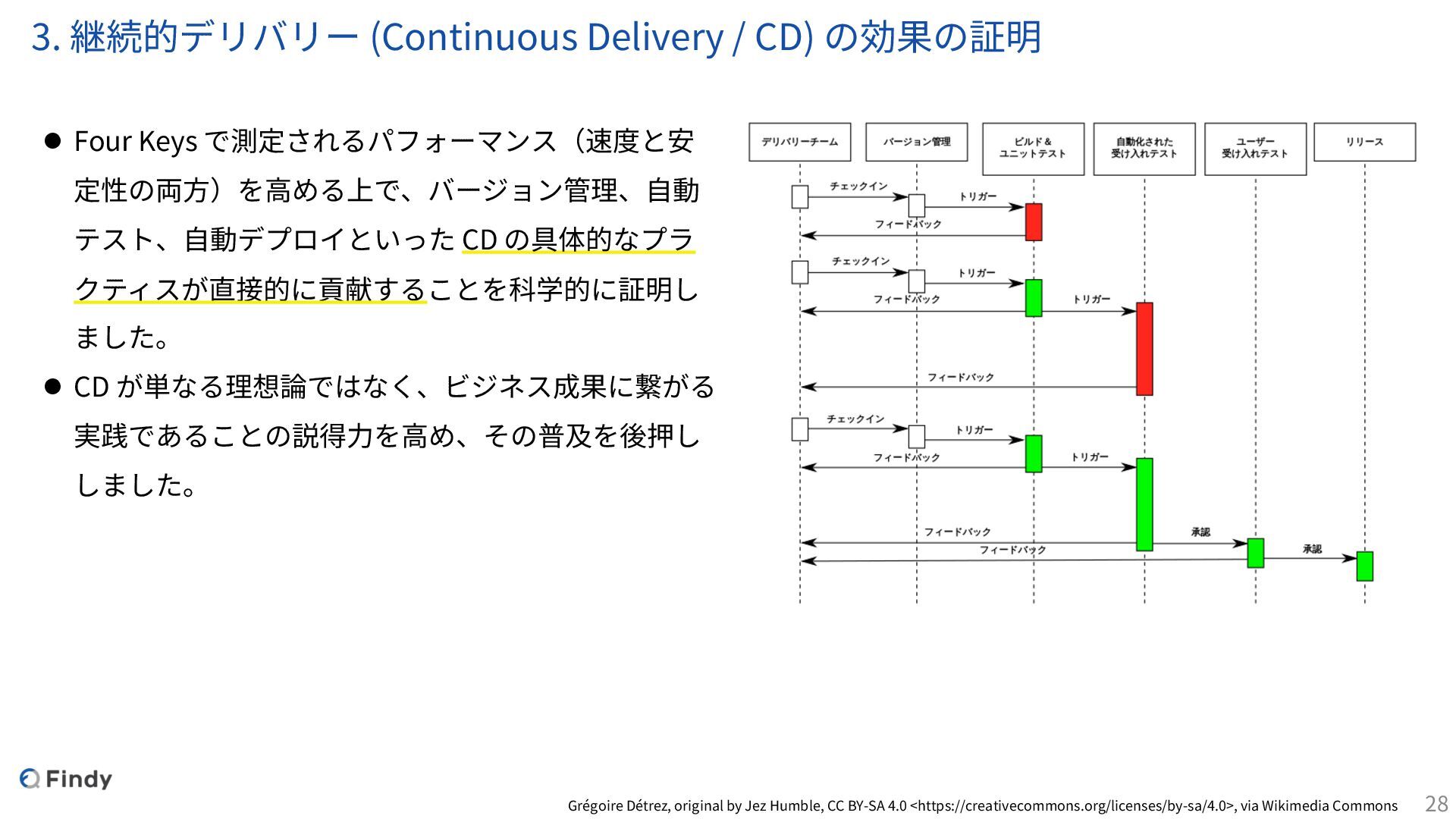 3. 継続的デリバリー (Continuous Delivery / CD) の効果の証明

● Four Keys で測定されるパフォーマンス（速度と安定性の両方）を高める上で、バージョン管理、自動テスト、自動デプロイといった CD の具体的なプラクティスが直接的に貢献することを科学的に証明しました。

● CD が単なる理想論ではなく、ビジネス成果に繋がる実践であることの説得力を高め、その普及を後押ししました。

デリバリーチーム

バージョン管理

ビルド＆ユニットテスト

自動化された受け入れテスト

ユーザー受け入れテスト

リリース

チェックイン

トリガー

フィードバック

チェックイン

トリガー

フィードバック

トリガー

フィードバック

チェックイン

トリガー

フィードバック

トリガー

フィードバック

承認

フィードバック

承認

Findy

Grégoire Détrez, original by Jez Humble, CC BY-SA 4.0 <https://creativecommons.org/licenses/by-sa/4.0>, via Wikimedia Commons

28